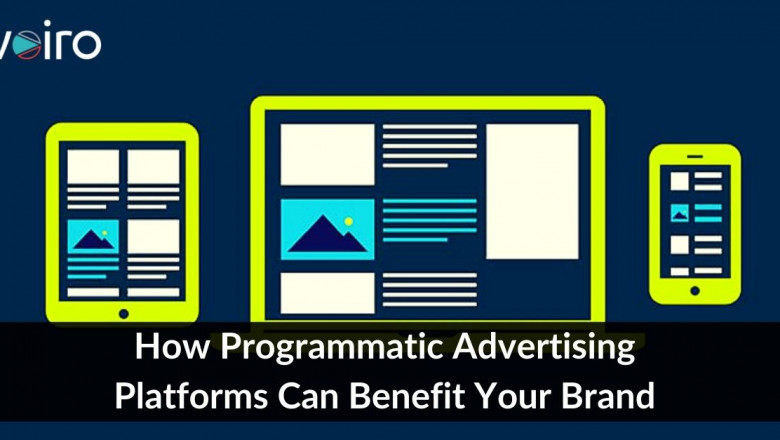 voiro

How Programmatic Advertising Platforms Can Benefit Your Brand